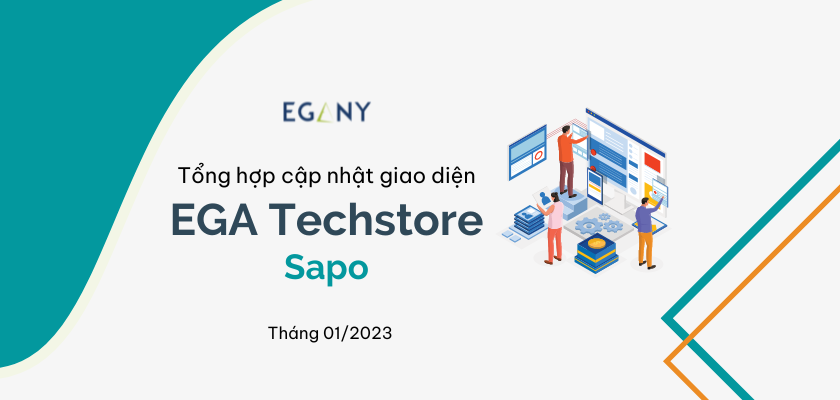 EGANY

Tổng hợp cập nhật giao diện

EGA Techstore

Sapo

Tháng 01/2023